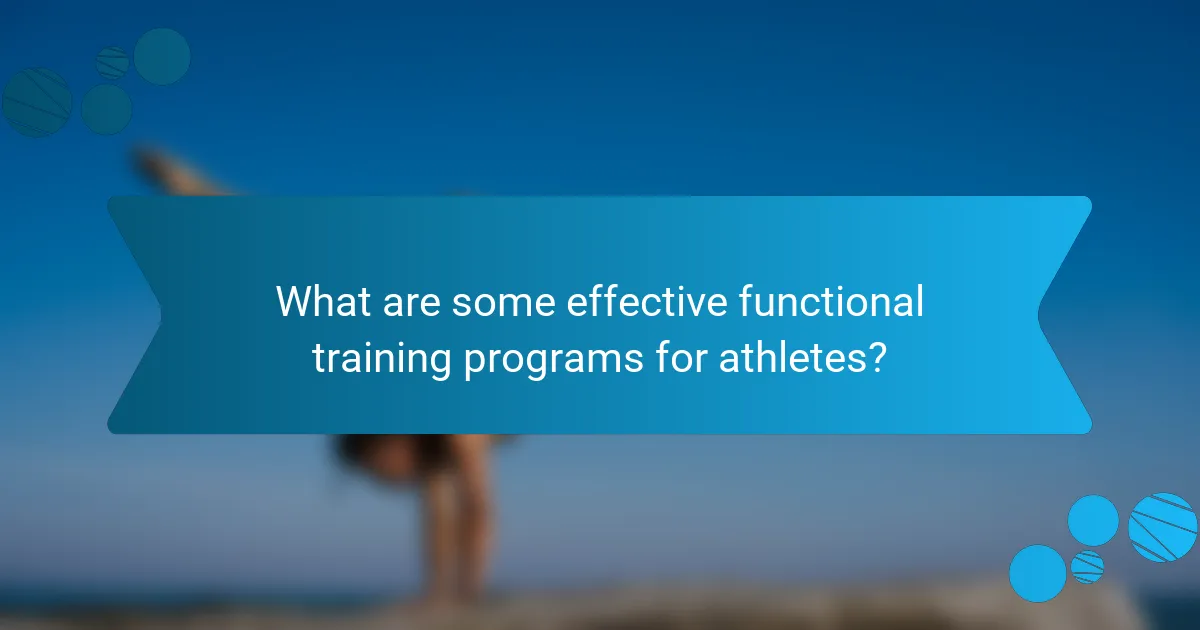 What are some effective functional training programs for athletes?